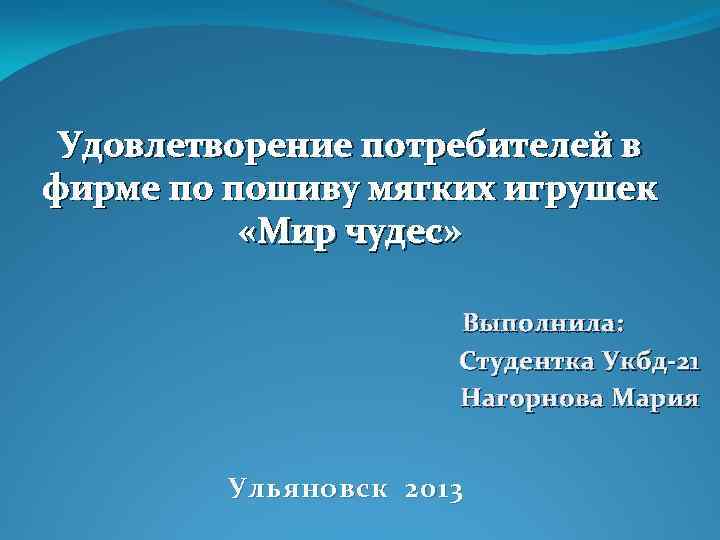 Удовлетворение потребителей в фирме по пошиву мягких игрушек «Мир чудес»

Выполнила:
Студентка Укбд-21
Нагорнова Мария

Ульяновск 2013